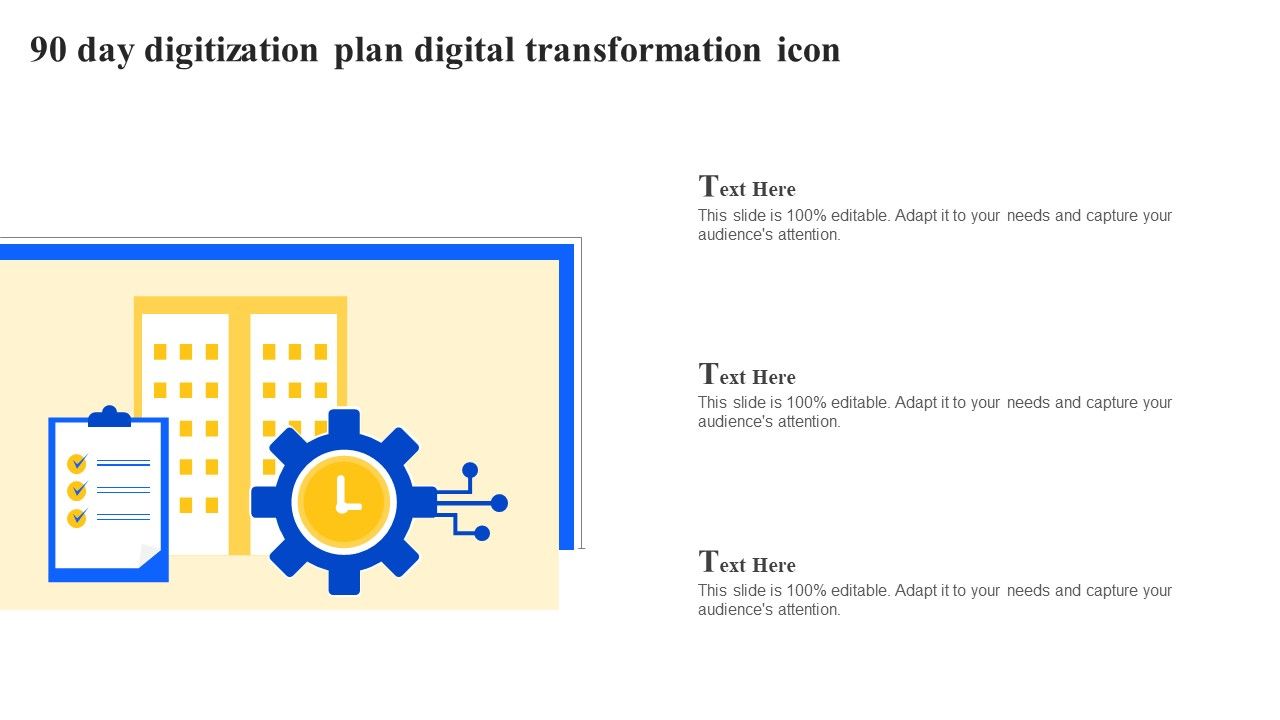 90 day digitization plan digital transformation icon

Text Here
This slide is 100% editable. Adapt it to your needs and capture your audience's attention.

Text Here
This slide is 100% editable. Adapt it to your needs and capture your audience's attention.

Text Here
This slide is 100% editable. Adapt it to your needs and capture your audience's attention.